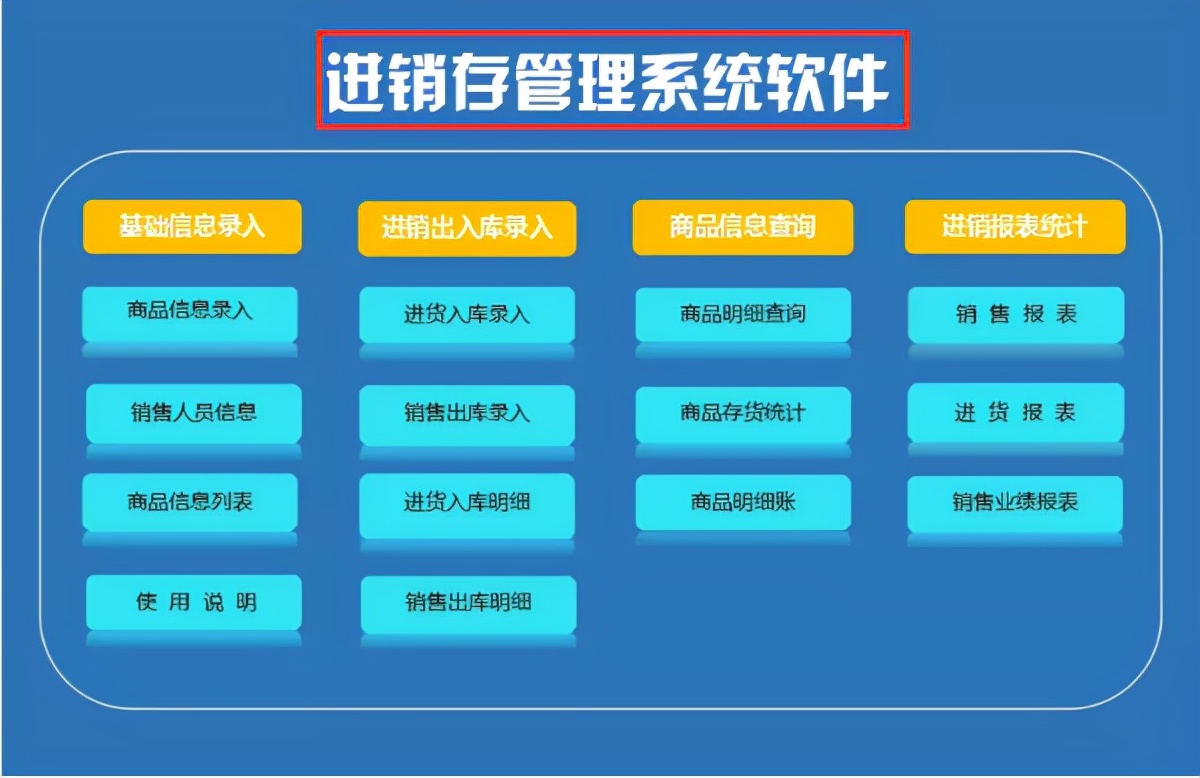 进销存管理系统软件

基础信息录入

商品信息录入

销售人员信息

商品信息列表

使 用 说 明

进销出入库录入

进货入库录入

销售出库录入

进货入库明细

销售出库明细

商品信息查询

商品明细查询

商品存货统计

商品明细账

进销报表统计

销 售 报 表

进 货 报 表

销售业绩报表